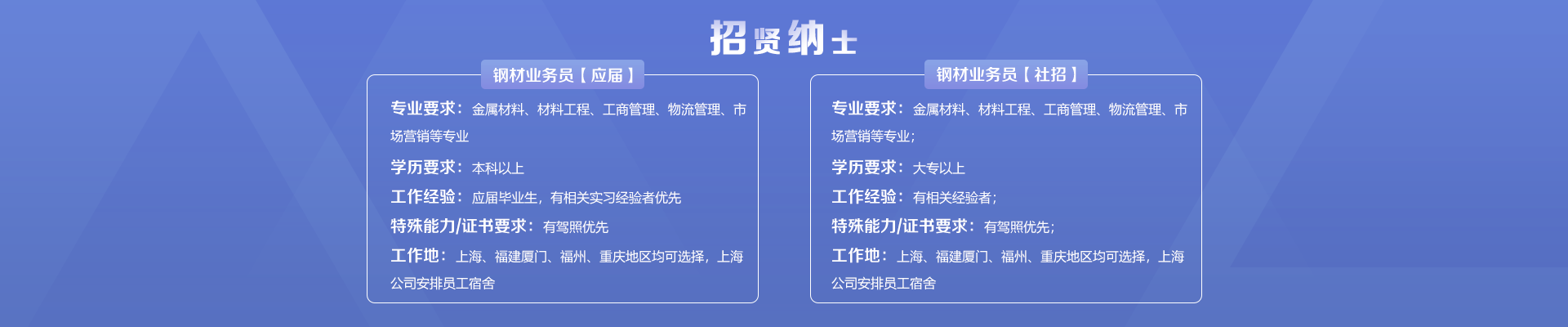 招贤纳士

钢材业务员【应届】

专业要求：金属材料、材料工程、工商管理、物流管理、市场营销等专业

学历要求：本科以上

工作经验：应届毕业生，有相关实习经验者优先

特殊能力/证书要求：有驾照优先

工作地：上海、福建厦门、福州、重庆地区均可选择，上海公司安排员工宿舍

钢材业务员【社招】

专业要求：金属材料、材料工程、工商管理、物流管理、市场营销等专业；

学历要求：大专以上

工作经验：有相关经验者；

特殊能力/证书要求：有驾照优先；

工作地：上海、福建厦门、福州、重庆地区均可选择，上海公司安排员工宿舍